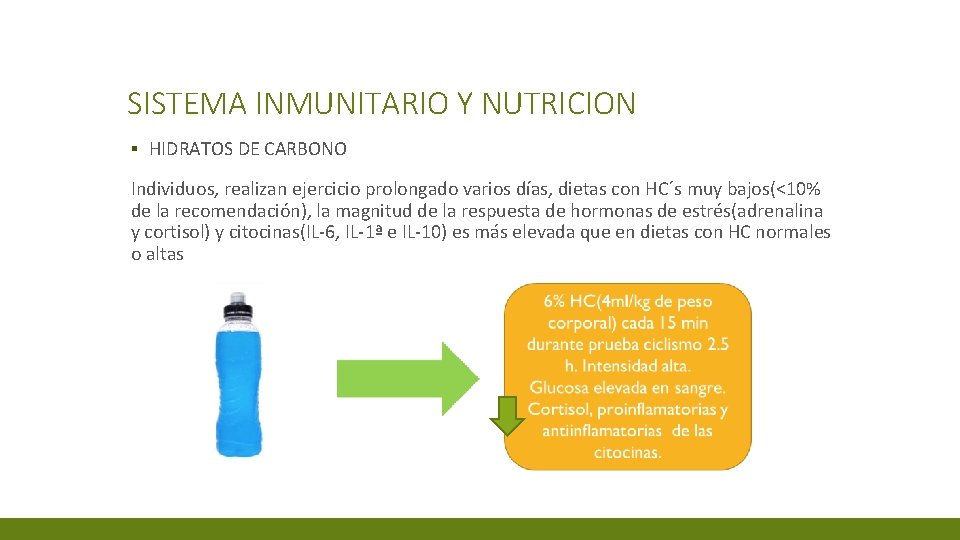 SISTEMA INMUNITARIO Y NUTRICION

▪ HIDRATOS DE CARBONO

Individuos, realizan ejercicio prolongado varios días, dietas con HC´s muy bajos(<10% de la recomendación), la magnitud de la respuesta de hormonas de estrés(adrenalina y cortisol) y citocinas(IL-6, IL-1ª e IL-10) es más elevada que en dietas con HC normales o altas

6% HC(4ml/kg de peso corporal) cada 15 min durante prueba ciclismo 2.5 h. Intensidad alta. Glucosa elevada en sangre. Cortisol, proinflamatorias y antiinflamatorias de las citocinas.